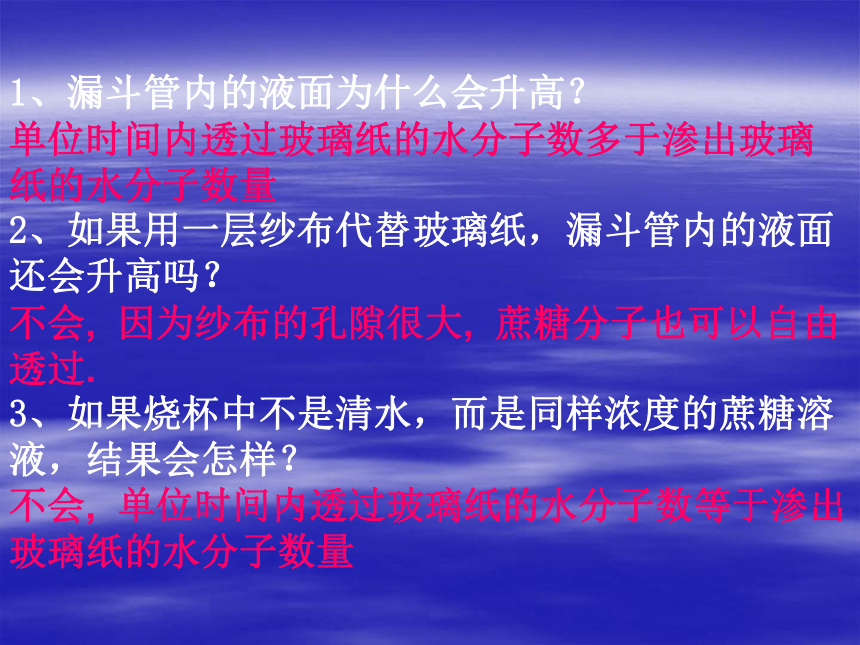 1、漏斗管内的液面为什么会升高？
单位时间内透过玻璃纸的水分子数多于渗出玻璃纸的水分子数量
2、如果用一层纱布代替玻璃纸，漏斗管内的液面还会升高吗？
不会，因为纱布的孔隙很大，蔗糖分子也可以自由透过.
3、如果烧杯中不是清水，而是同样浓度的蔗糖溶液，结果会怎样？
不会，单位时间内透过玻璃纸的水分子数等于渗出玻璃纸的水分子数量